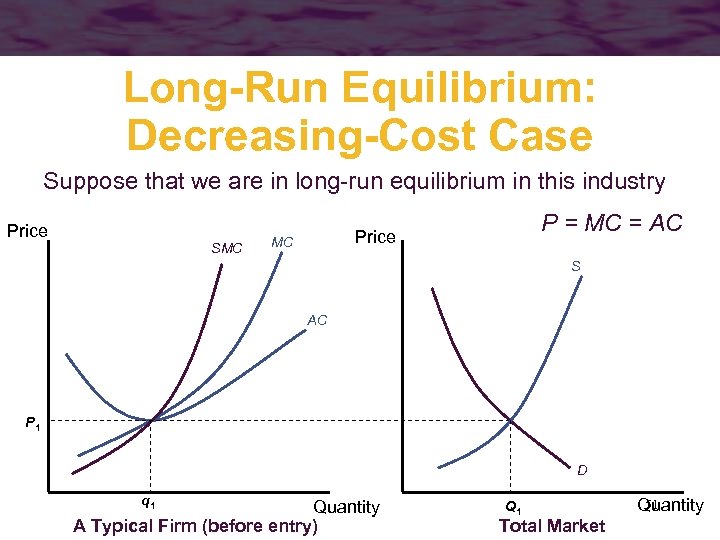 Long-Run Equilibrium: Decreasing-Cost Case

Suppose that we are in long-run equilibrium in this industry

$P = MC = AC$

Price

SMC

MC

AC

$P_1$

$q_1$

Quantity

A Typical Firm (before entry)

Price

S

D

$Q_1$

Quantity

Total Market